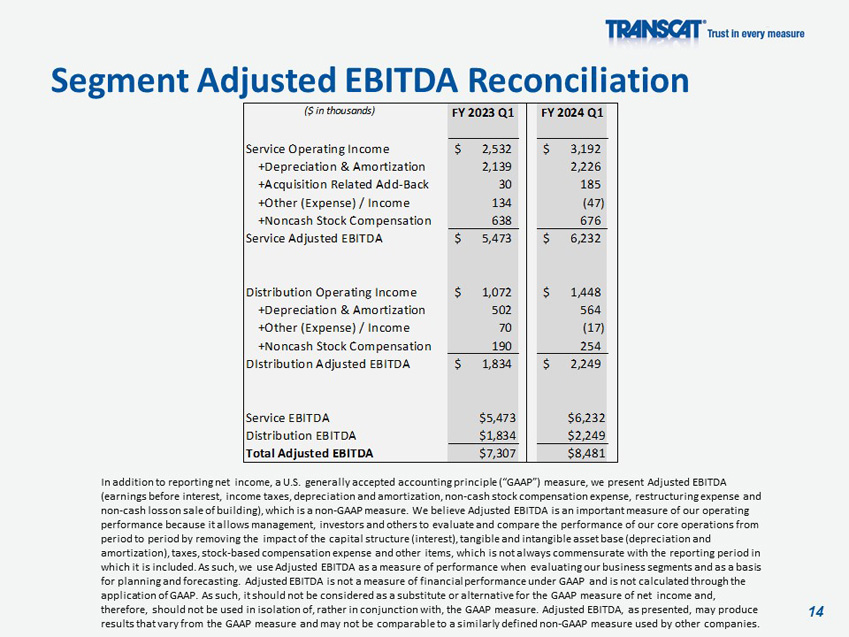 TRANSCAT® Trust in every measure

Segment Adjusted EBITDA Reconciliation

| ($ in thousands) | FY 2023 Q1 | FY 2024 Q1 |
|---|---|---|
| Service Operating Income | $ 2,532 | $ 3,192 |
| +Depreciation & Amortization | 2,139 | 2,226 |
| +Acquisition Related Add-Back | 30 | 185 |
| +Other (Expense) / Income | 134 | (47) |
| +Noncash Stock Compensation | 638 | 676 |
| Service Adjusted EBITDA | $ 5,473 | $ 6,232 |
| Distribution Operating Income | $ 1,072 | $ 1,448 |
| +Depreciation & Amortization | 502 | 564 |
| +Other (Expense) / Income | 70 | (17) |
| +Noncash Stock Compensation | 190 | 254 |
| DIstribution Adjusted EBITDA | $ 1,834 | $ 2,249 |
| Service EBITDA | $5,473 | $6,232 |
| Distribution EBITDA | $1,834 | $2,249 |
| Total Adjusted EBITDA | $7,307 | $8,481 |

In addition to reporting net income, a U.S. generally accepted accounting principle ("GAAP") measure, we present Adjusted EBITDA (earnings before interest, income taxes, depreciation and amortization, non-cash stock compensation expense, restructuring expense and non-cash loss on sale of building), which is a non-GAAP measure. We believe Adjusted EBITDA is an important measure of our operating performance because it allows management, investors and others to evaluate and compare the performance of our core operations from period to period by removing the impact of the capital structure (interest), tangible and intangible asset base (depreciation and amortization), taxes, stock-based compensation expense and other items, which is not always commensurate with the reporting period in which it is included. As such, we use Adjusted EBITDA as a measure of performance when evaluating our business segments and as a basis for planning and forecasting. Adjusted EBITDA is not a measure of financial performance under GAAP and is not calculated through the application of GAAP. As such, it should not be considered as a substitute or alternative for the GAAP measure of net income and, therefore, should not be used in isolation of, rather in conjunction with, the GAAP measure. Adjusted EBITDA, as presented, may produce results that vary from the GAAP measure and may not be comparable to a similarly defined non-GAAP measure used by other companies.

14